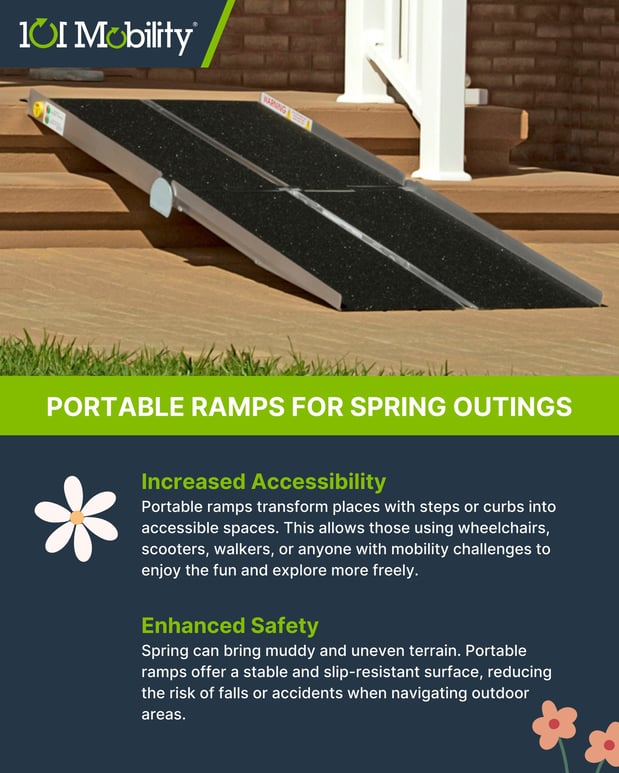 101 Mobility

WARNING

PORTABLE RAMPS FOR SPRING OUTINGS

Increased Accessibility
Portable ramps transform places with steps or curbs into accessible spaces. This allows those using wheelchairs, scooters, walkers, or anyone with mobility challenges to enjoy the fun and explore more freely.

Enhanced Safety
Spring can bring muddy and uneven terrain. Portable ramps offer a stable and slip-resistant surface, reducing the risk of falls or accidents when navigating outdoor areas.